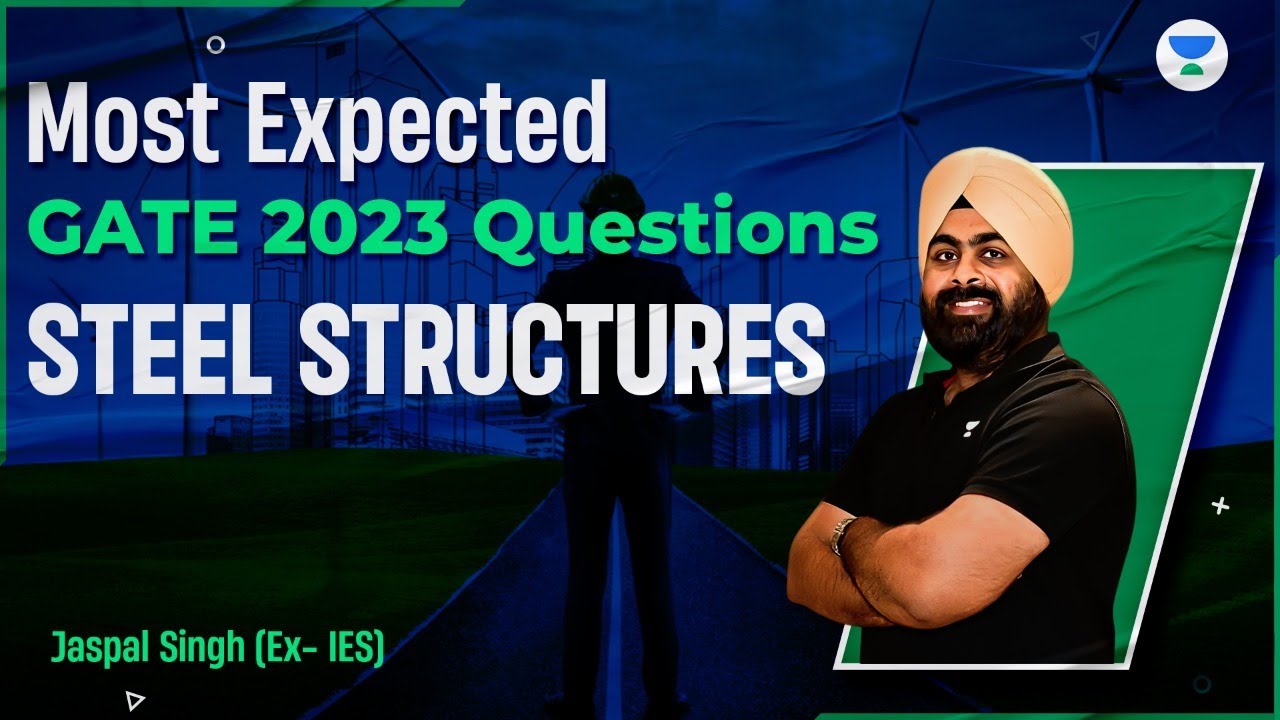 Most Expected
GATE 2023 Questions
STEEL STRUCTURES

Jaspal Singh (Ex- IES)